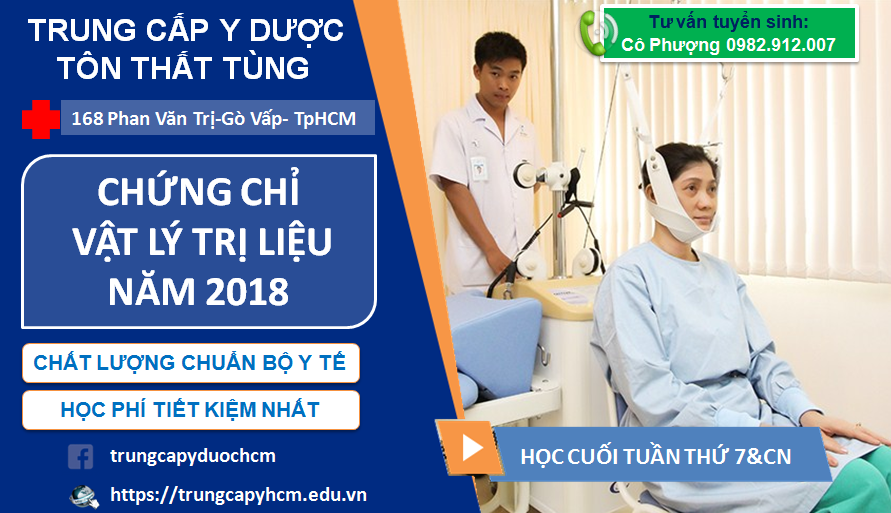 TRUNG CẤP Y DƯỢC TÔN THẤT TÙNG

168 Phan Văn Trị-Gò Vấp- TpHCM

CHỨNG CHỈ VẬT LÝ TRỊ LIỆU NĂM 2018

CHẤT LƯỢNG CHUẨN BỘ Y TẾ

HỌC PHÍ TIẾT KIỆM NHẤT

trungcapyduochcm

https://trungcapyhcm.edu.vn

Tư vấn tuyển sinh:
Cô Phượng 0982.912.007

HỌC CUỐI TUẦN THỨ 7&CN